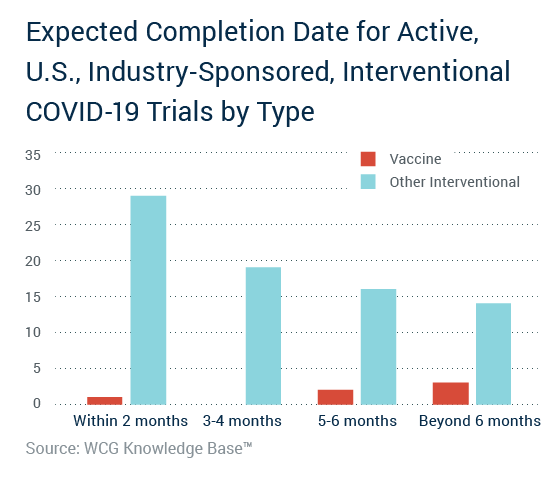 Expected Completion Date for Active, U.S., Industry-Sponsored, Interventional COVID-19 Trials by Type

35
30
25
20
15
10
5
0

Vaccine
Other Interventional

Within 2 months
3-4 months
5-6 months
Beyond 6 months

Source: WCG Knowledge Base™